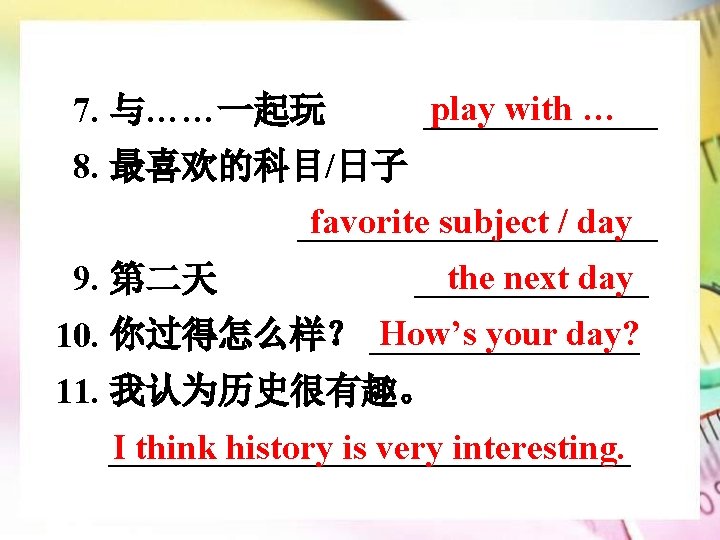 7. 与……一起玩 play with …

8. 最喜欢的科目/日子

favorite subject / day

9. 第二天 the next day

10. 你过得怎么样？ How’s your day?

11. 我认为历史很有趣。

I think history is very interesting.